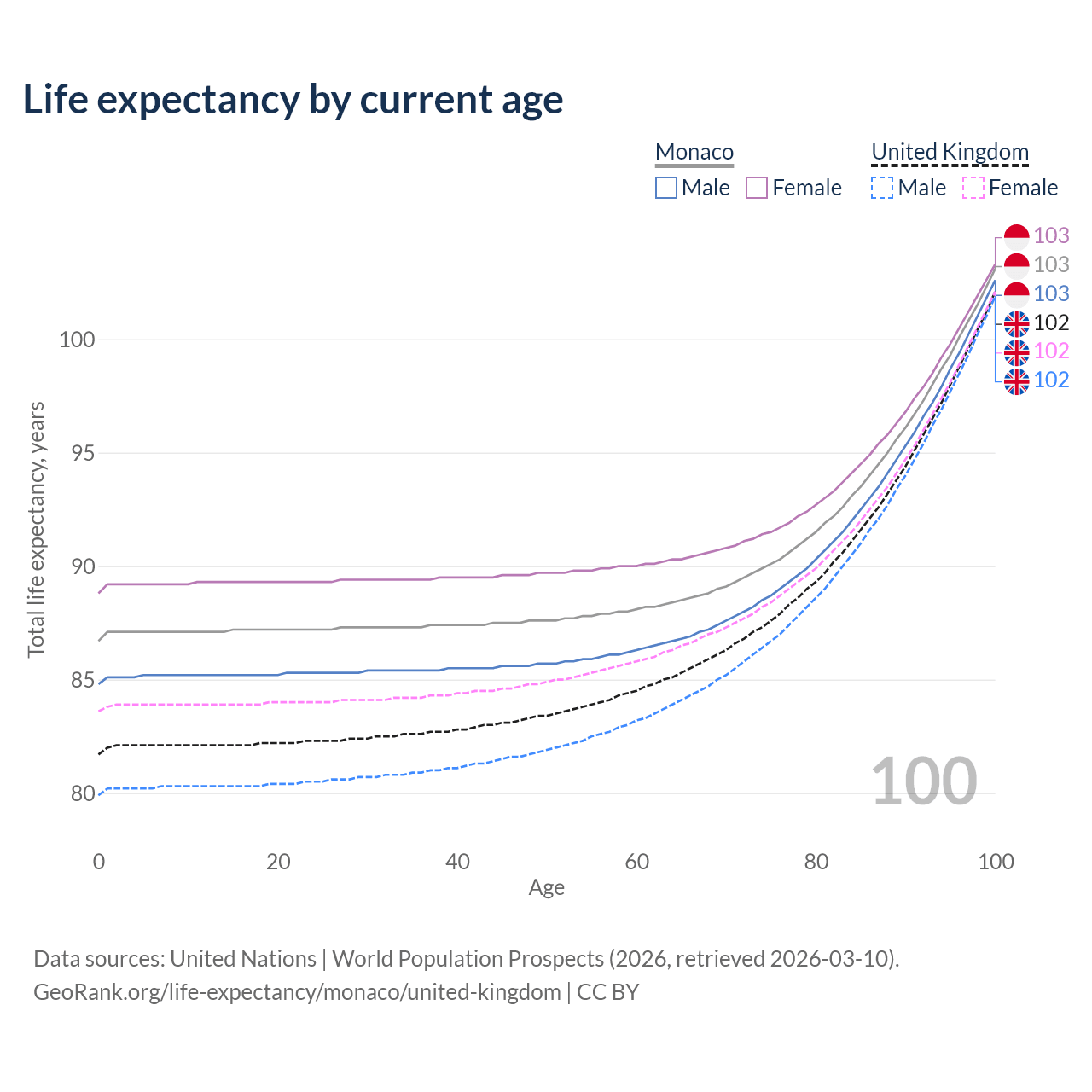 Life expectancy by current age

Monaco
Male Female

United Kingdom
Male Female

103
103
103
102
102
102

100
95
90
85
80

Total life expectancy, years

100

0 20 40 60 80 100
Age

Data sources: United Nations | World Population Prospects (2026, retrieved 2026-03-10).
GeoRank.org/life-expectancy/monaco/united-kingdom | CC BY